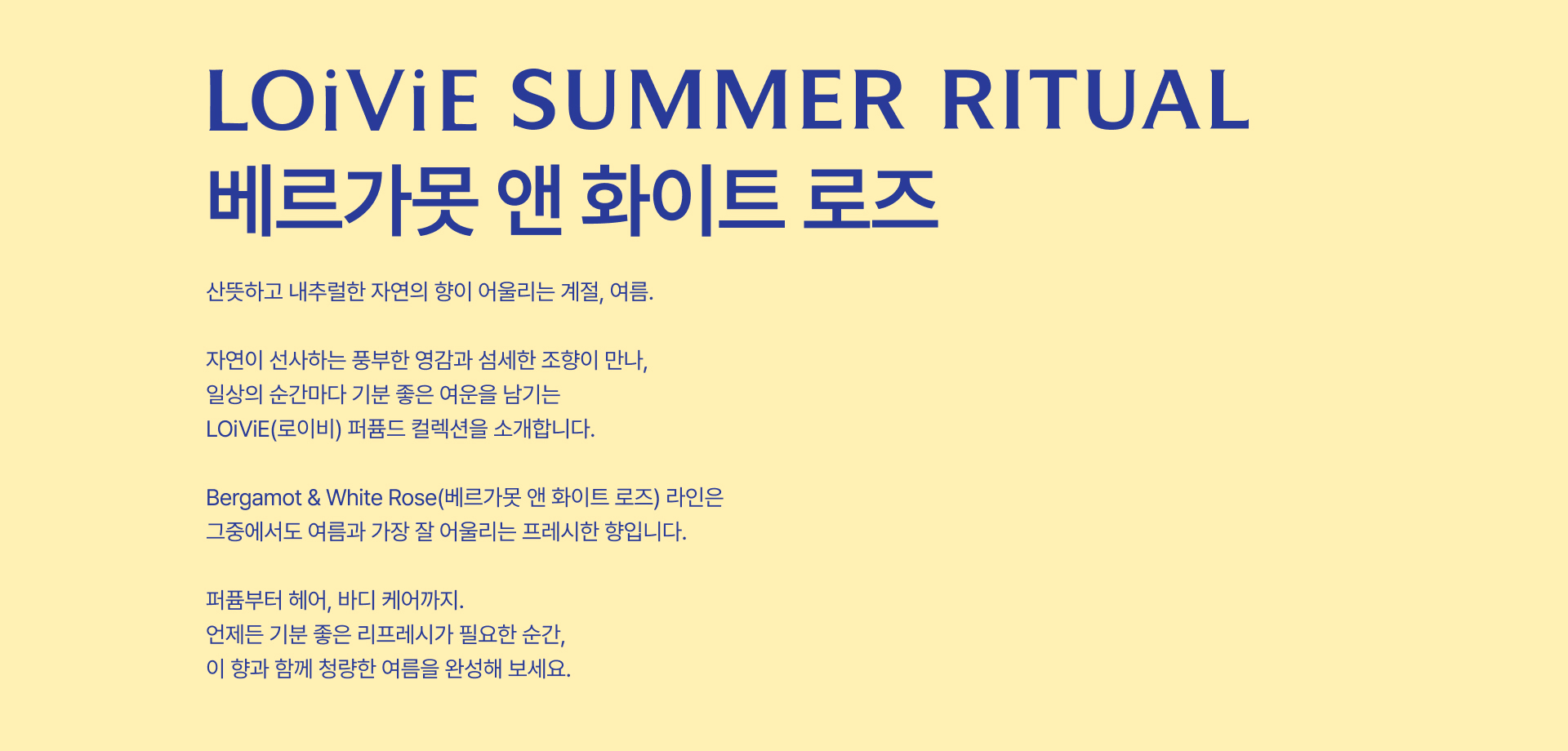 LOiViE SUMMER RITUAL
베르가못 앤 화이트 로즈

산뜻하고 내추럴한 자연의 향이 어울리는 계절, 여름.

자연이 선사하는 풍부한 영감과 섬세한 조향이 만나,
일상의 순간마다 기분 좋은 여운을 남기는
LOiViE(로이비) 퍼퓸드 컬렉션을 소개합니다.

Bergamot & White Rose(베르가못 앤 화이트 로즈) 라인은
그중에서도 여름과 가장 잘 어울리는 프레시한 향입니다.

퍼퓸부터 헤어, 바디 케어까지.
언제든 기분 좋은 리프레시가 필요한 순간,
이 향과 함께 청량한 여름을 완성해 보세요.